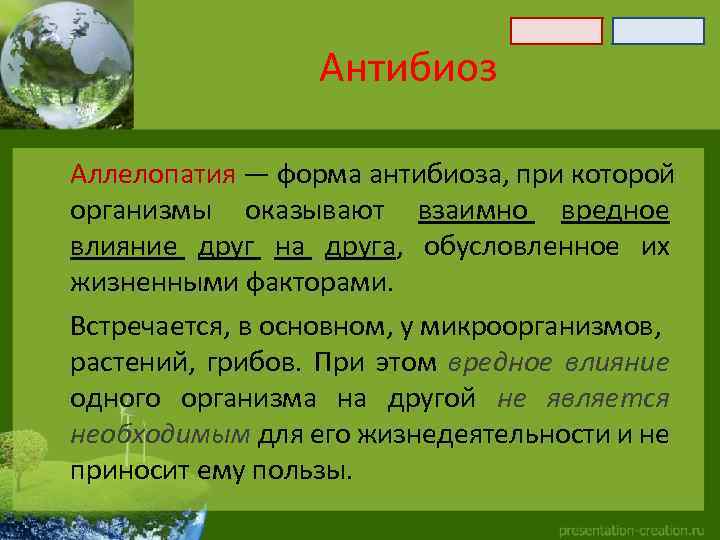 Антибиоз

Аллелопатия — форма антибиоза, при которой организмы оказывают взаимно вредное влияние друг на друга, обусловленное их жизненными факторами.

Встречается, в основном, у микроорганизмов, растений, грибов. При этом вредное влияние одного организма на другой не является необходимым для его жизнедеятельности и не приносит ему пользы.

presentation-creation.ru